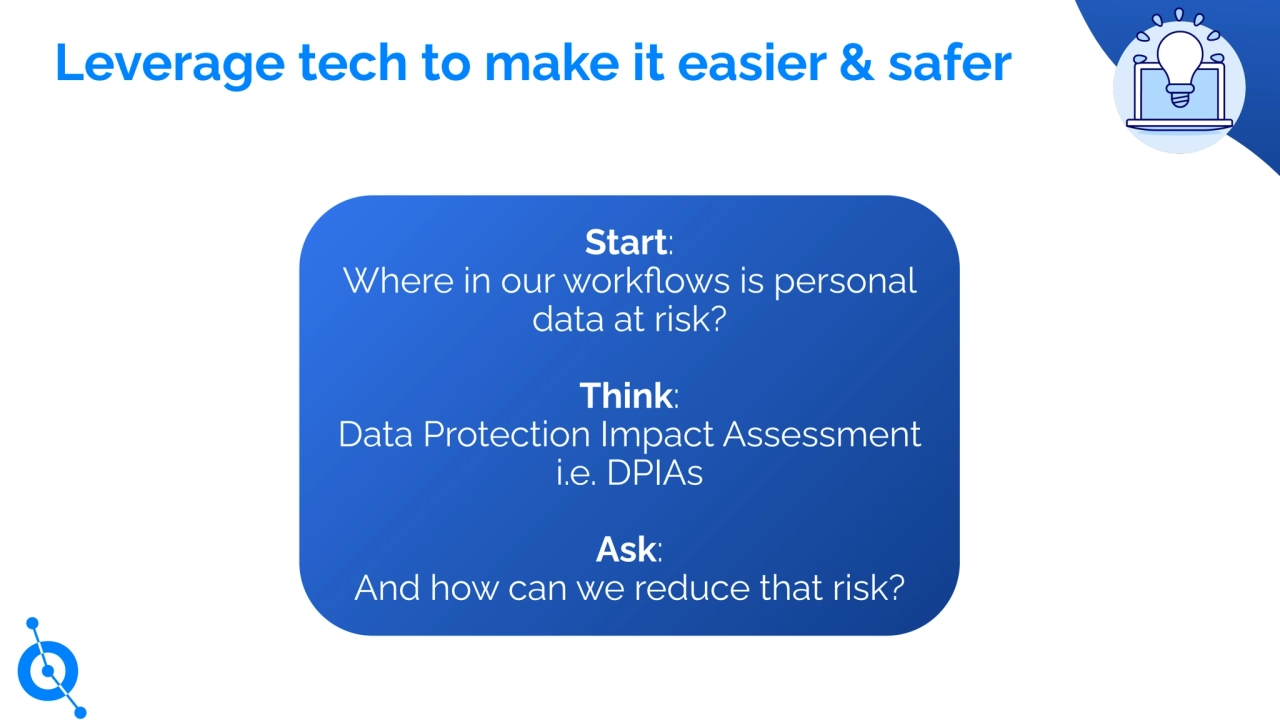 Leverage tech to make it easier & safer

Start:
Where in our workflows is personal data at risk?

Think:
Data Protection Impact Assessment i.e. DPIAs

Ask:
And how can we reduce that risk?